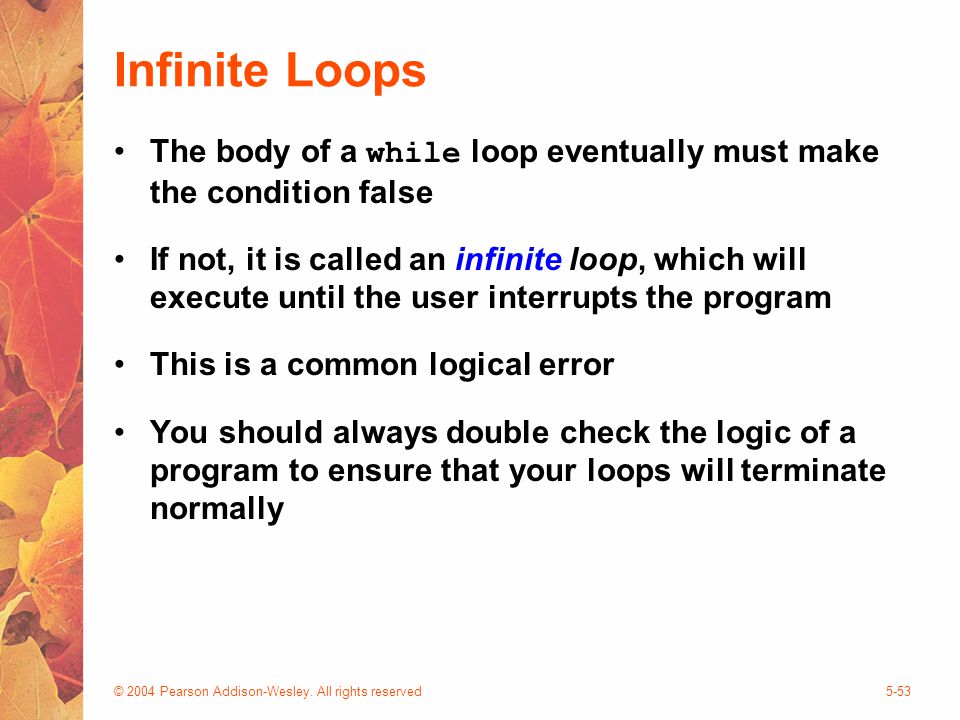 Infinite Loops

• The body of a while loop eventually must make the condition false

• If not, it is called an infinite loop, which will execute until the user interrupts the program

• This is a common logical error

• You should always double check the logic of a program to ensure that your loops will terminate normally

© 2004 Pearson Addison-Wesley. All rights reserved

5-53